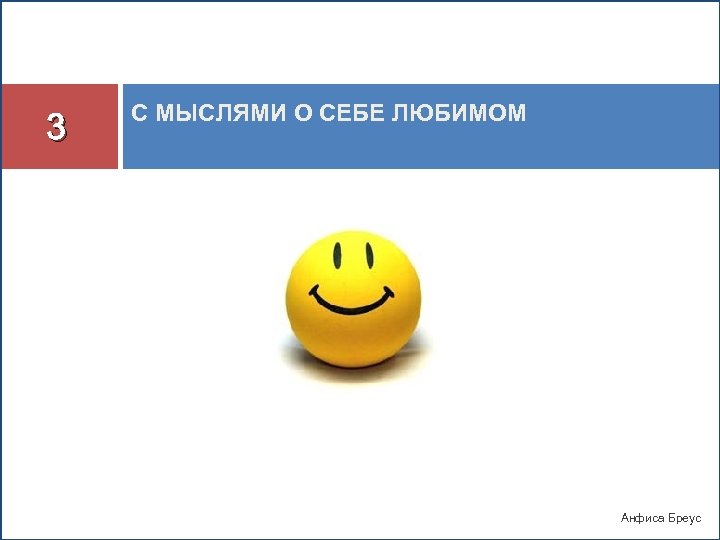 3

С МЫСЛЯМИ О СЕБЕ ЛЮБИМОМ

Анфиса Бреус